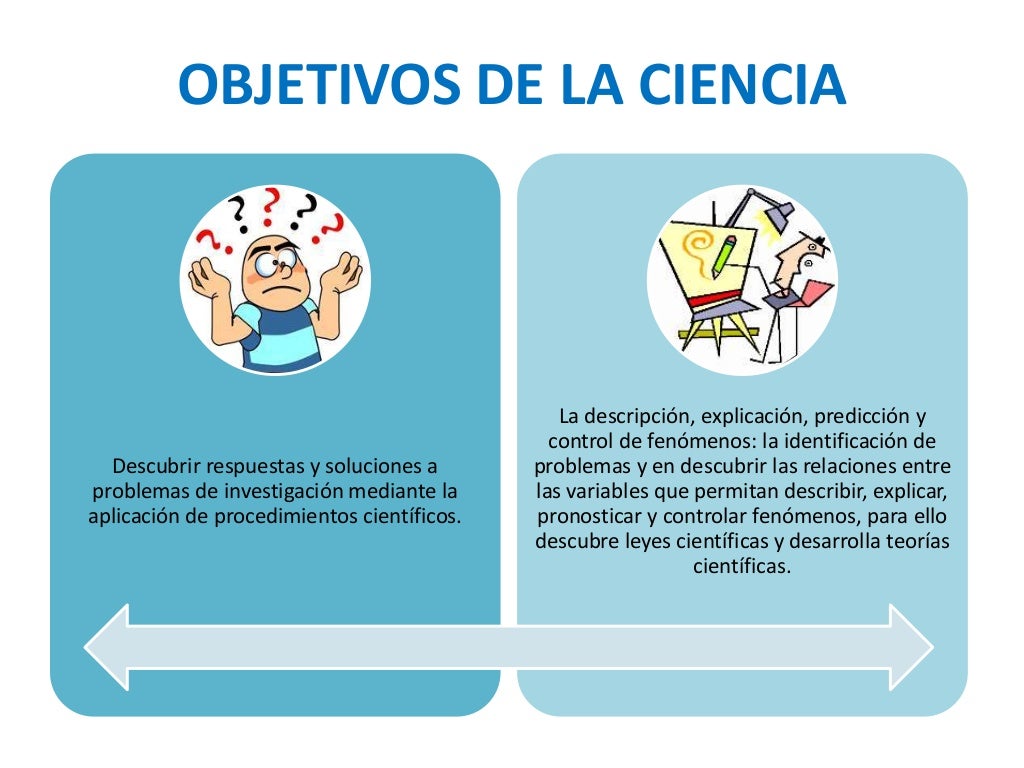 OBJETIVOS DE LA CIENCIA

Descubrir respuestas y soluciones a problemas de investigación mediante la aplicación de procedimientos científicos.

La descripción, explicación, predicción y control de fenómenos: la identificación de problemas y en descubrir las relaciones entre las variables que permitan describir, explicar, pronosticar y controlar fenómenos, para ello descubre leyes científicas y desarrolla teorías científicas.